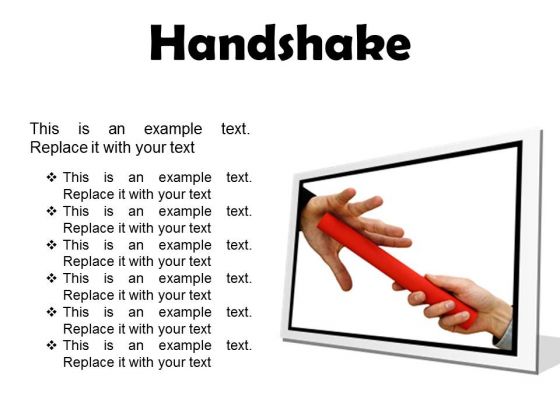 Handshake

This is an example text. Replace it with your text

❖ This is an example text. Replace it with your text
❖ This is an example text. Replace it with your text
❖ This is an example text. Replace it with your text
❖ This is an example text. Replace it with your text
❖ This is an example text. Replace it with your text
❖ This is an example text. Replace it with your text